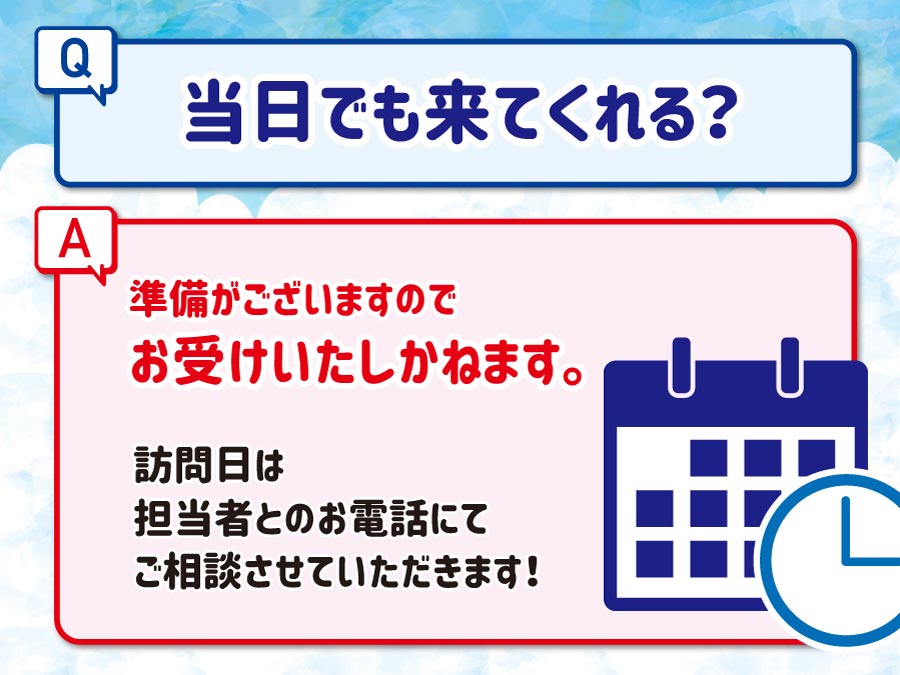 Q

当日でも来てくれる?

A

準備がございますので
お受けいたしかねます。

訪問日は
担当者とのお電話にて
ご相談させていただきます!